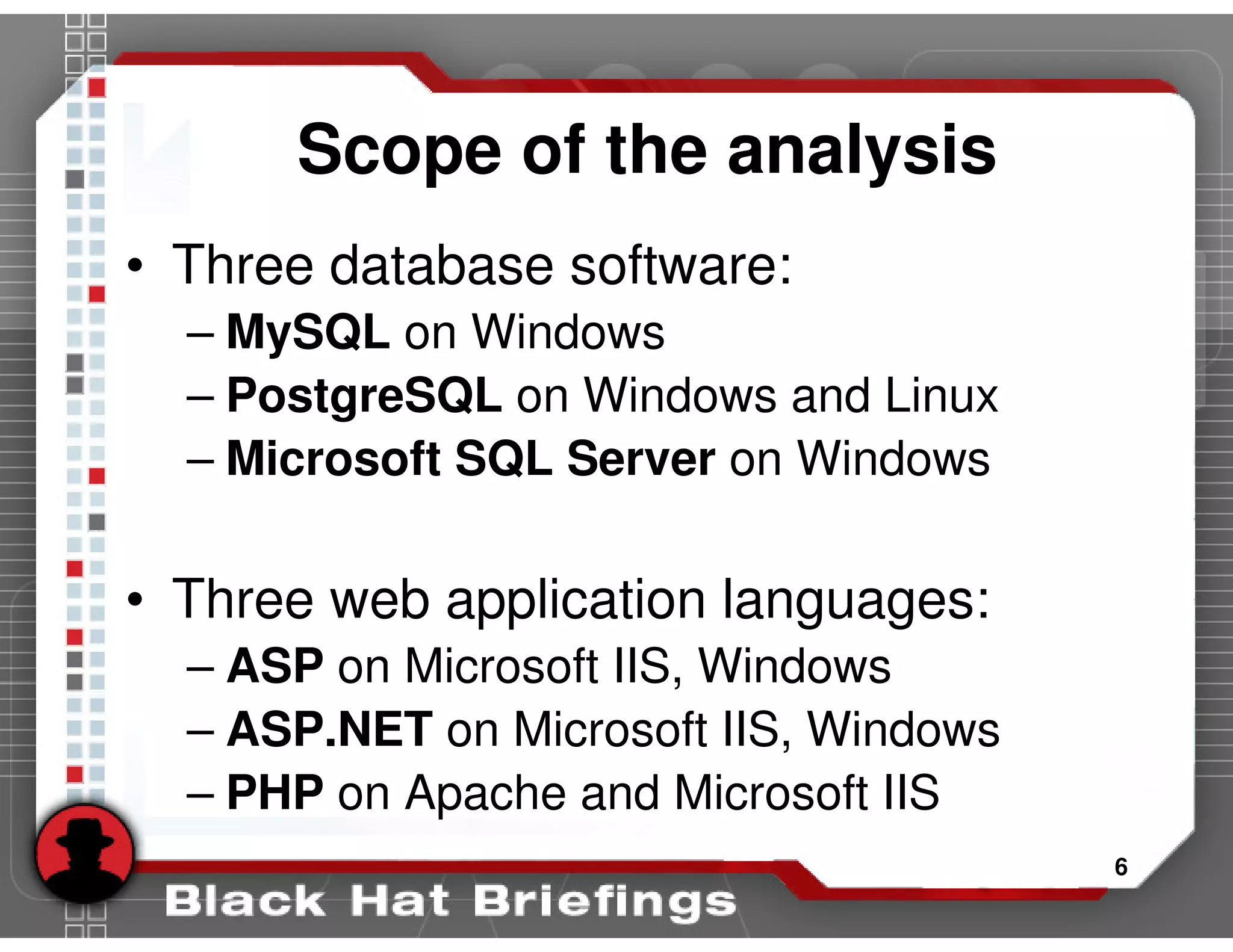 Scope of the analysis

• Three database software:
– MySQL on Windows
– PostgreSQL on Windows and Linux
– Microsoft SQL Server on Windows

• Three web application languages:
– ASP on Microsoft IIS, Windows
– ASP.NET on Microsoft IIS, Windows
– PHP on Apache and Microsoft IIS

6

Black Hat Briefings